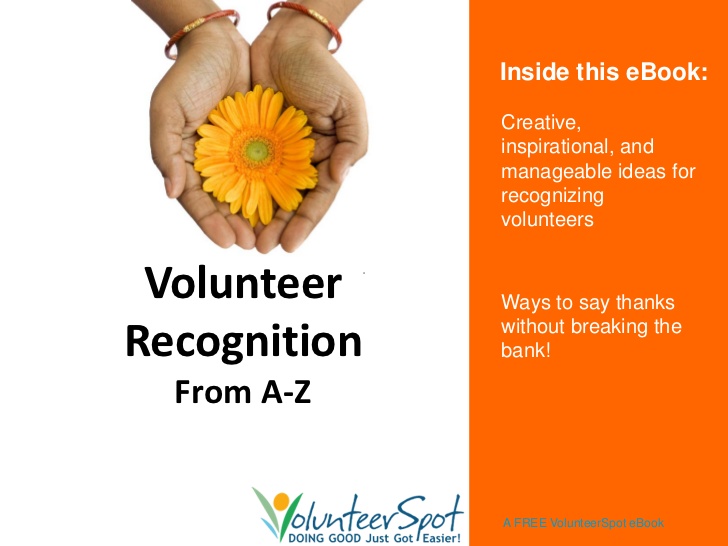 Volunteer Recognition
From A-Z

VolunteerSpot
DOING GOOD Just Got Easier!

Inside this eBook:

Creative, inspirational, and manageable ideas for recognizing volunteers

Ways to say thanks without breaking the bank!

A FREE VolunteerSpot eBook